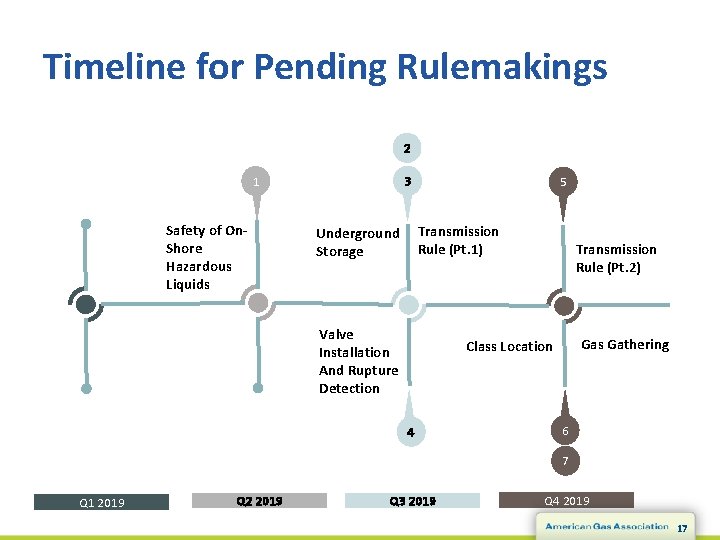 Timeline for Pending Rulemakings

2

1

3

5

Safety of On-Shore Hazardous Liquids

Underground Storage

Transmission Rule (Pt.1)

Transmission Rule (Pt.2)

Valve Installation And Rupture Detection

Class Location

Gas Gathering

4

6

7

Q1 2019

Q2 2019

Q3 2019

Q4 2019

American Gas Association 17